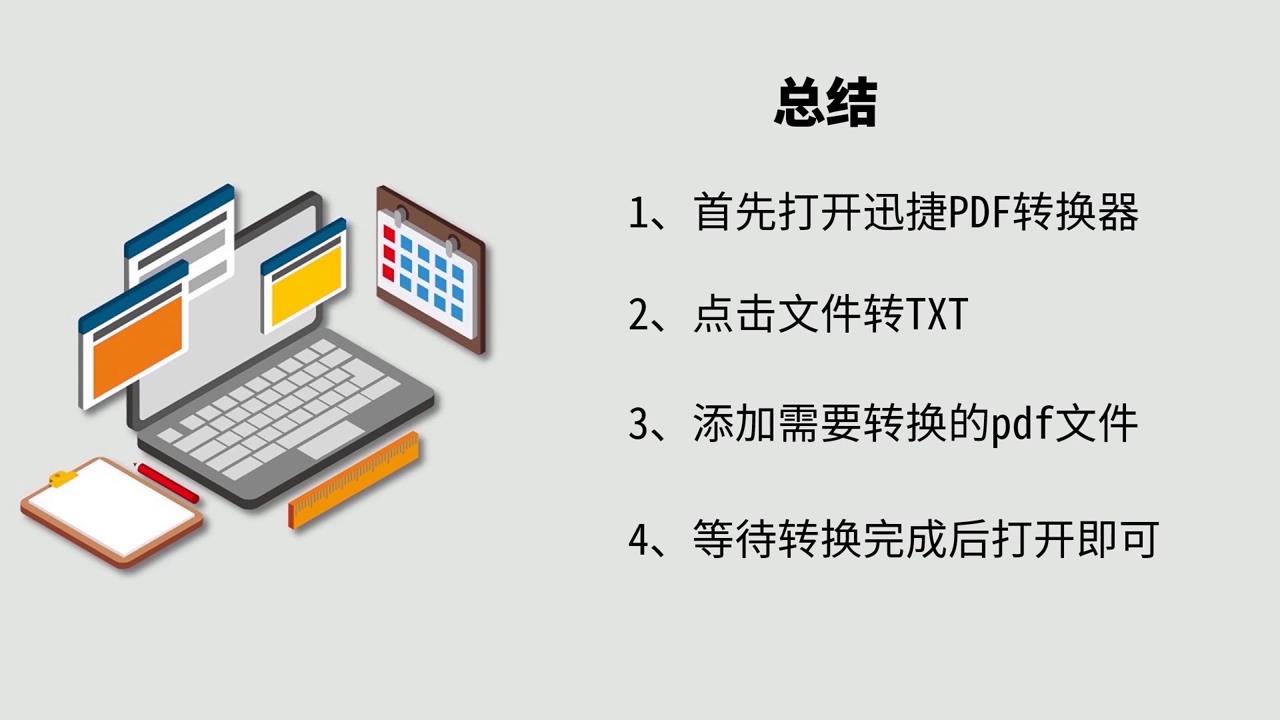 总结

1、首先打开迅捷PDF转换器

2、点击文件转TXT

3、添加需要转换的pdf文件

4、等待转换完成后打开即可